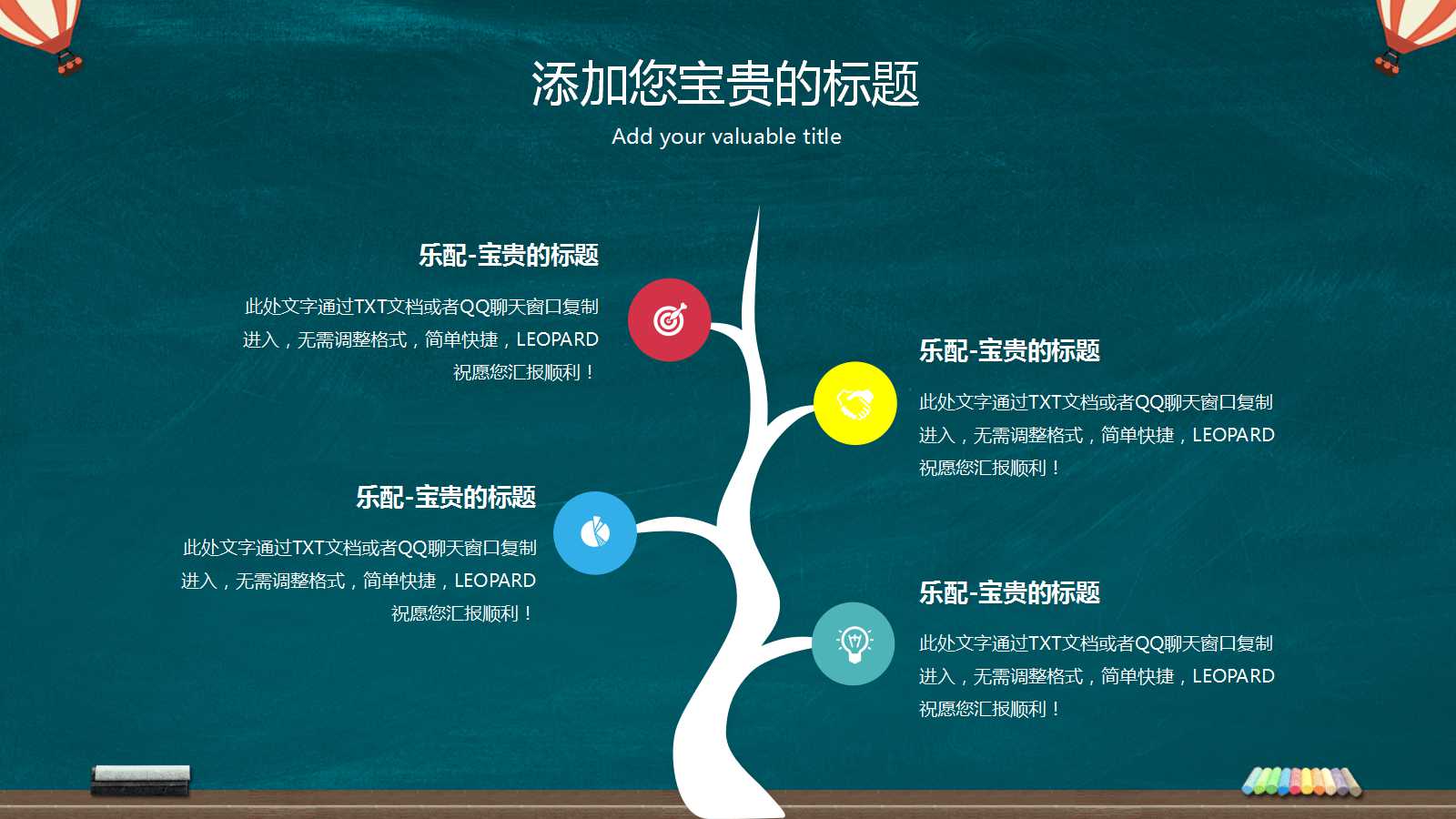 添加您宝贵的标题

Add your valuable title

乐配-宝贵的标题

此处文字通过TXT文档或者QQ聊天窗口复制进入，无需调整格式，简单快捷，LEOPARD祝愿您汇报顺利！

乐配-宝贵的标题

此处文字通过TXT文档或者QQ聊天窗口复制进入，无需调整格式，简单快捷，LEOPARD祝愿您汇报顺利！

乐配-宝贵的标题

此处文字通过TXT文档或者QQ聊天窗口复制进入，无需调整格式，简单快捷，LEOPARD祝愿您汇报顺利！

乐配-宝贵的标题

此处文字通过TXT文档或者QQ聊天窗口复制进入，无需调整格式，简单快捷，LEOPARD祝愿您汇报顺利！